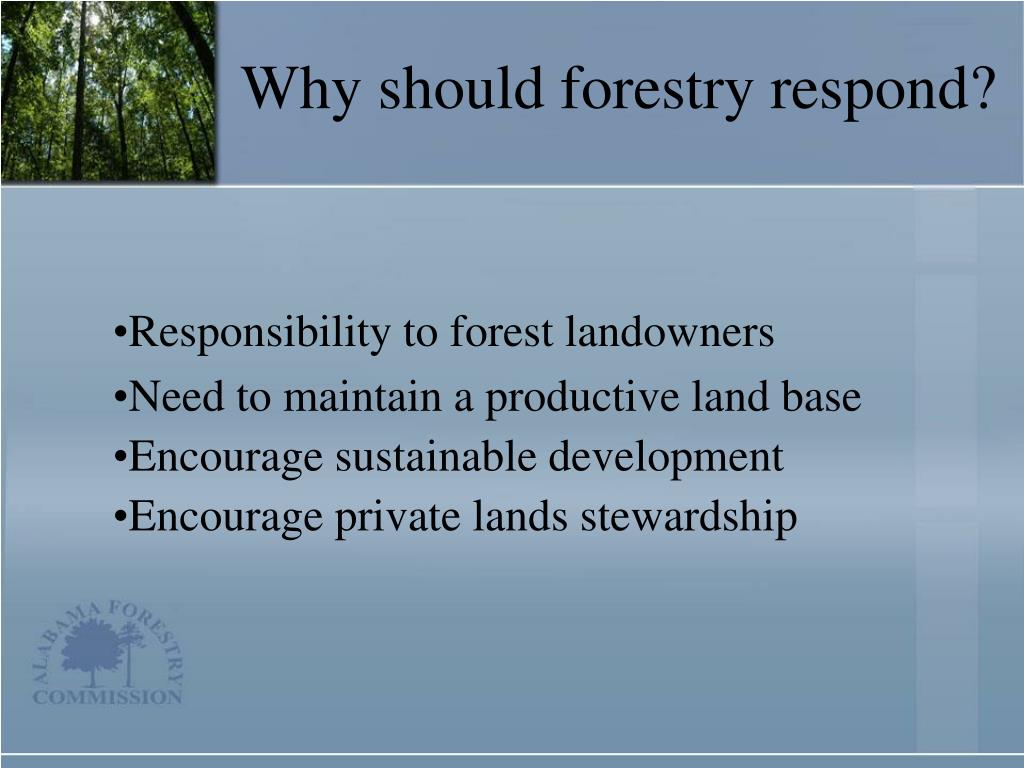 Why should forestry respond?

•Responsibility to forest landowners
•Need to maintain a productive land base
•Encourage sustainable development
•Encourage private lands stewardship

ALABAMA FORESTRY COMMISSION